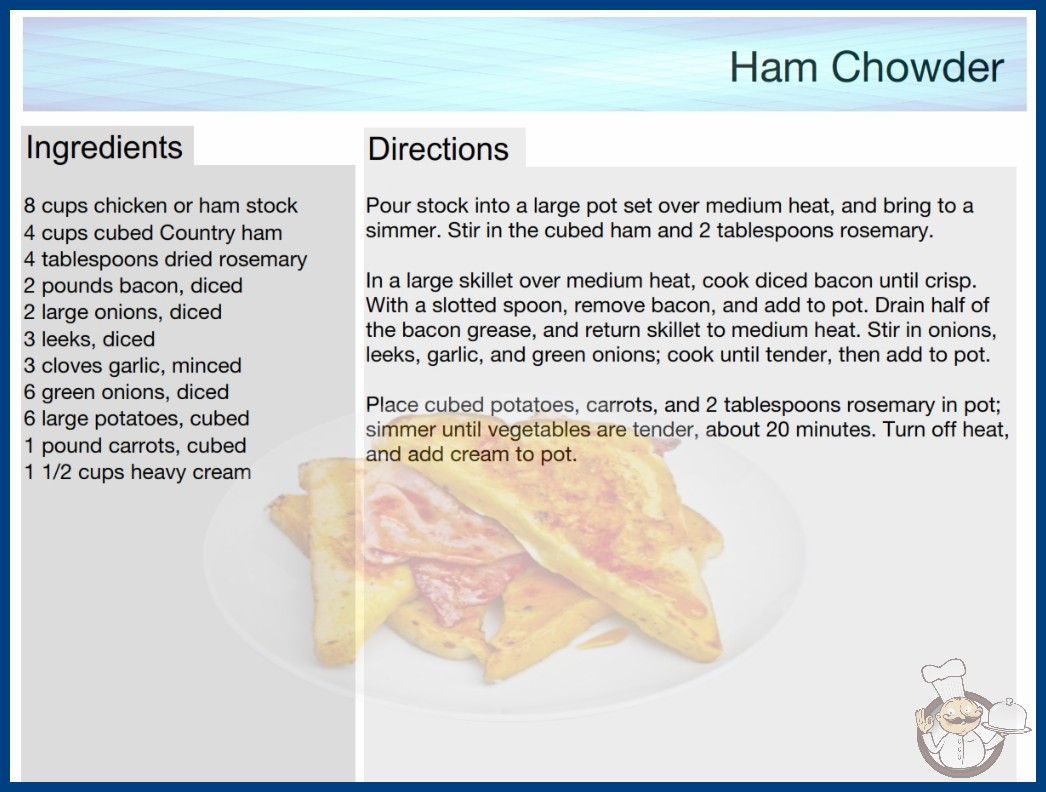 Ham Chowder

Ingredients

8 cups chicken or ham stock
4 cups cubed Country ham
4 tablespoons dried rosemary
2 pounds bacon, diced
2 large onions, diced
3 leeks, diced
3 cloves garlic, minced
6 green onions, diced
6 large potatoes, cubed
1 pound carrots, cubed
1 1/2 cups heavy cream

Directions

Pour stock into a large pot set over medium heat, and bring to a simmer. Stir in the cubed ham and 2 tablespoons rosemary.

In a large skillet over medium heat, cook diced bacon until crisp. With a slotted spoon, remove bacon, and add to pot. Drain half of the bacon grease, and return skillet to medium heat. Stir in onions, leeks, garlic, and green onions; cook until tender, then add to pot.

Place cubed potatoes, carrots, and 2 tablespoons rosemary in pot; simmer until vegetables are tender, about 20 minutes. Turn off heat, and add cream to pot.